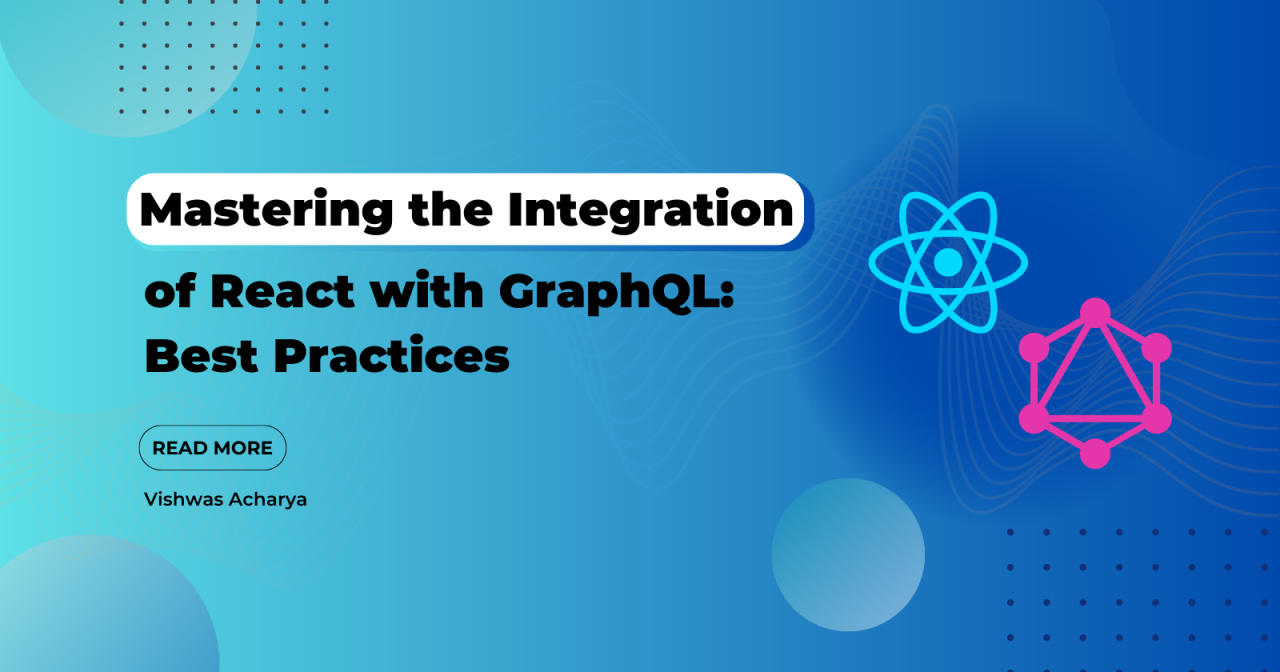 Mastering the Integration of React with GraphQL: Best Practices

READ MORE

Vishwas Acharya